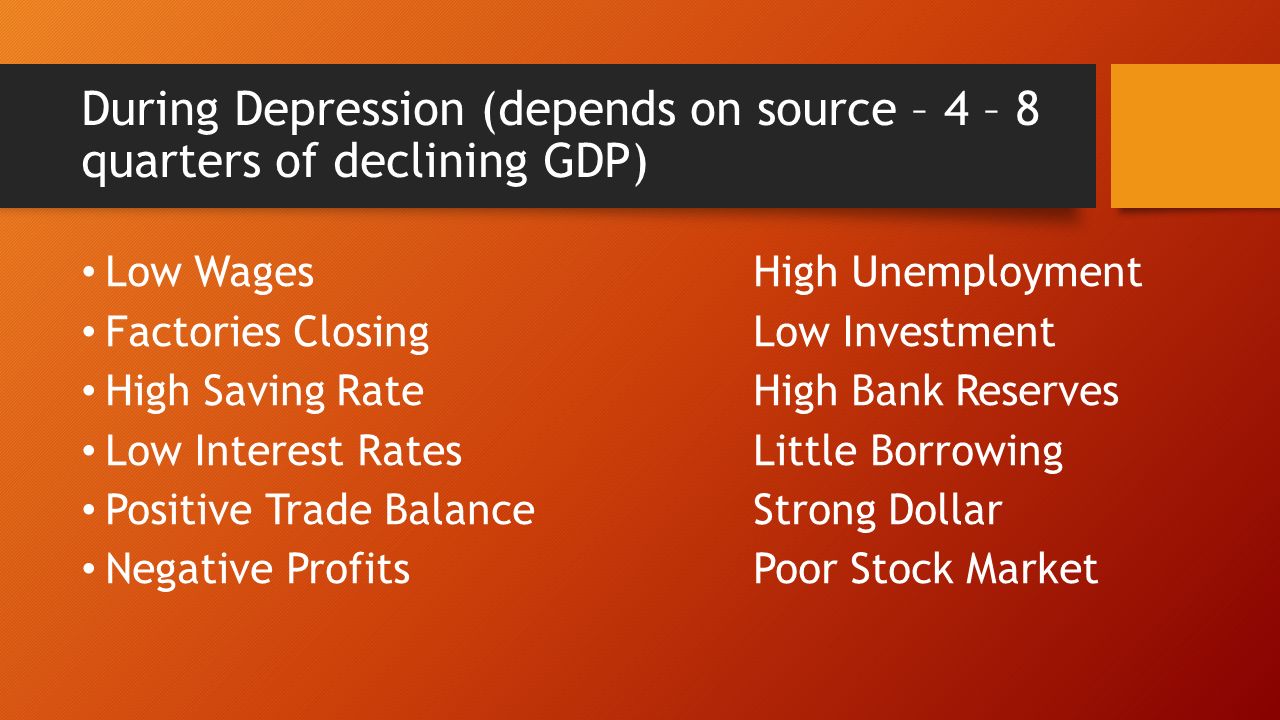 During Depression (depends on source – 4 – 8 quarters of declining GDP)

• Low Wages
• Factories Closing
• High Saving Rate
• Low Interest Rates
• Positive Trade Balance
• Negative Profits

High Unemployment
Low Investment
High Bank Reserves
Little Borrowing
Strong Dollar
Poor Stock Market